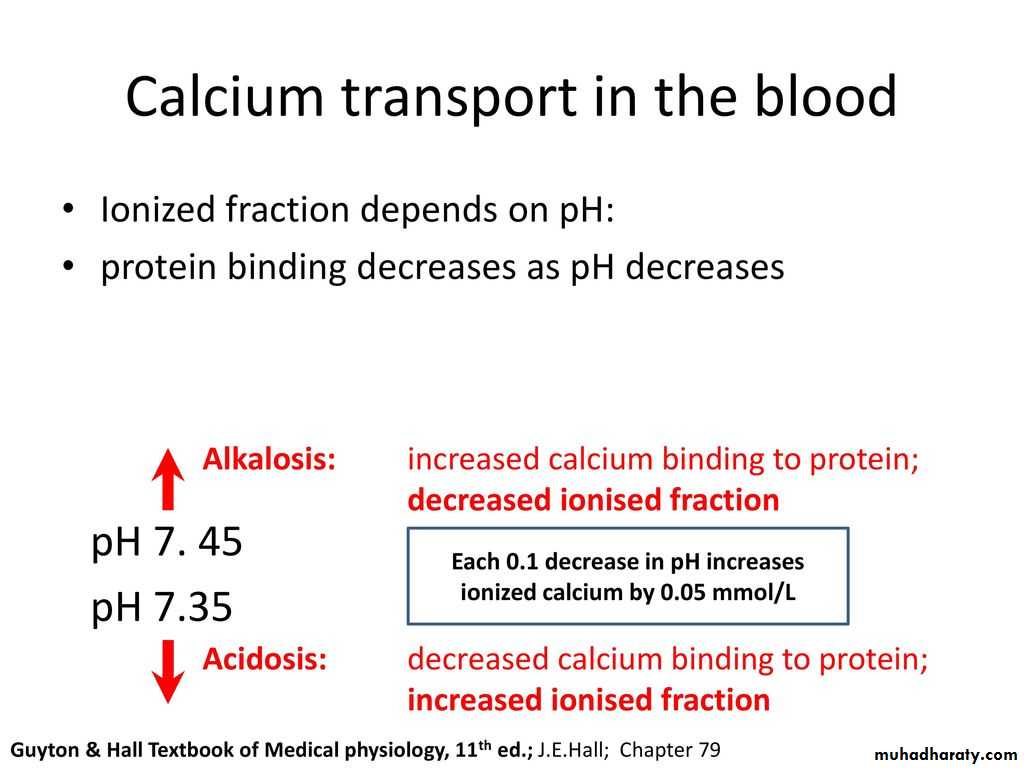 Calcium transport in the blood

• Ionized fraction depends on pH:
• protein binding decreases as pH decreases

Alkalosis: increased calcium binding to protein; decreased ionised fraction

pH 7. 45

Each 0.1 decrease in pH increases ionized calcium by 0.05 mmol/L

pH 7.35

Acidosis: decreased calcium binding to protein; increased ionised fraction

Guyton & Hall Textbook of Medical physiology, 11$^{th}$ ed.; J.E.Hall; Chapter 79

muhadharaty.com